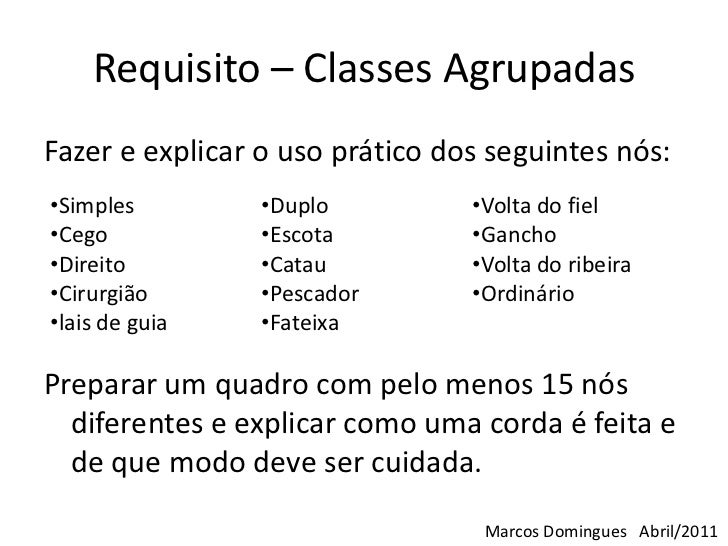 Requisito – Classes Agrupadas

Fazer e explicar o uso prático dos seguintes nós:

•Simples
•Cego
•Direito
•Cirurgião
•lais de guia

•Duplo
•Escota
•Catau
•Pescador
•Fateixa

•Volta do fiel
•Gancho
•Volta do ribeira
•Ordinário

Preparar um quadro com pelo menos 15 nós diferentes e explicar como uma corda é feita e de que modo deve ser cuidada.

Marcos Domingues Abril/2011